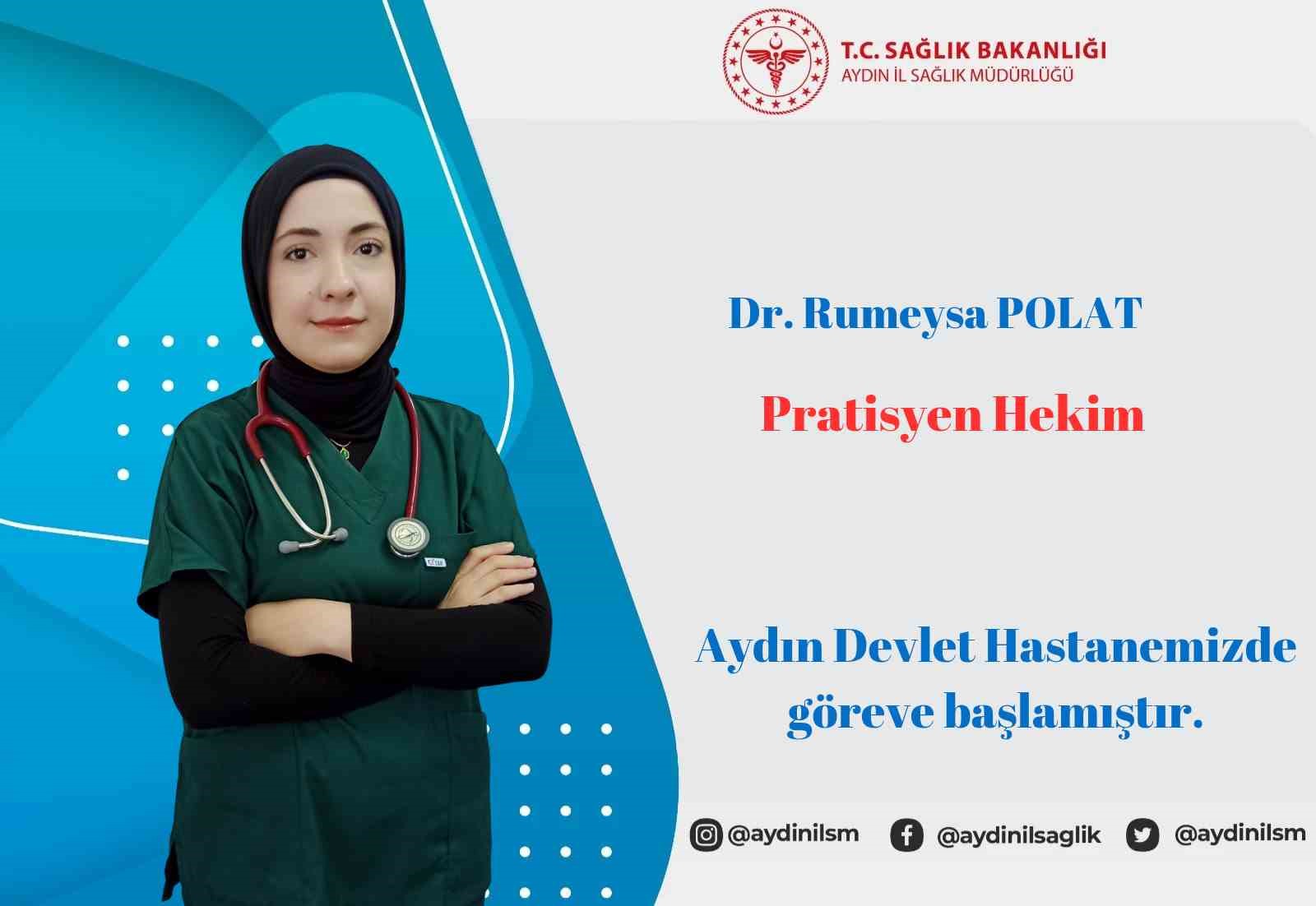 T.C. SAĞLIK BAKANLIĞI
AYDIN İL SAĞLIK MÜDÜRLÜĞÜ

Dr. Rumeysa POLAT

Pratisyen Hekim

Aydın Devlet Hastanemizde göreve başlamıştır.

@aydinilsm @aydinilsaglik @aydinilsm